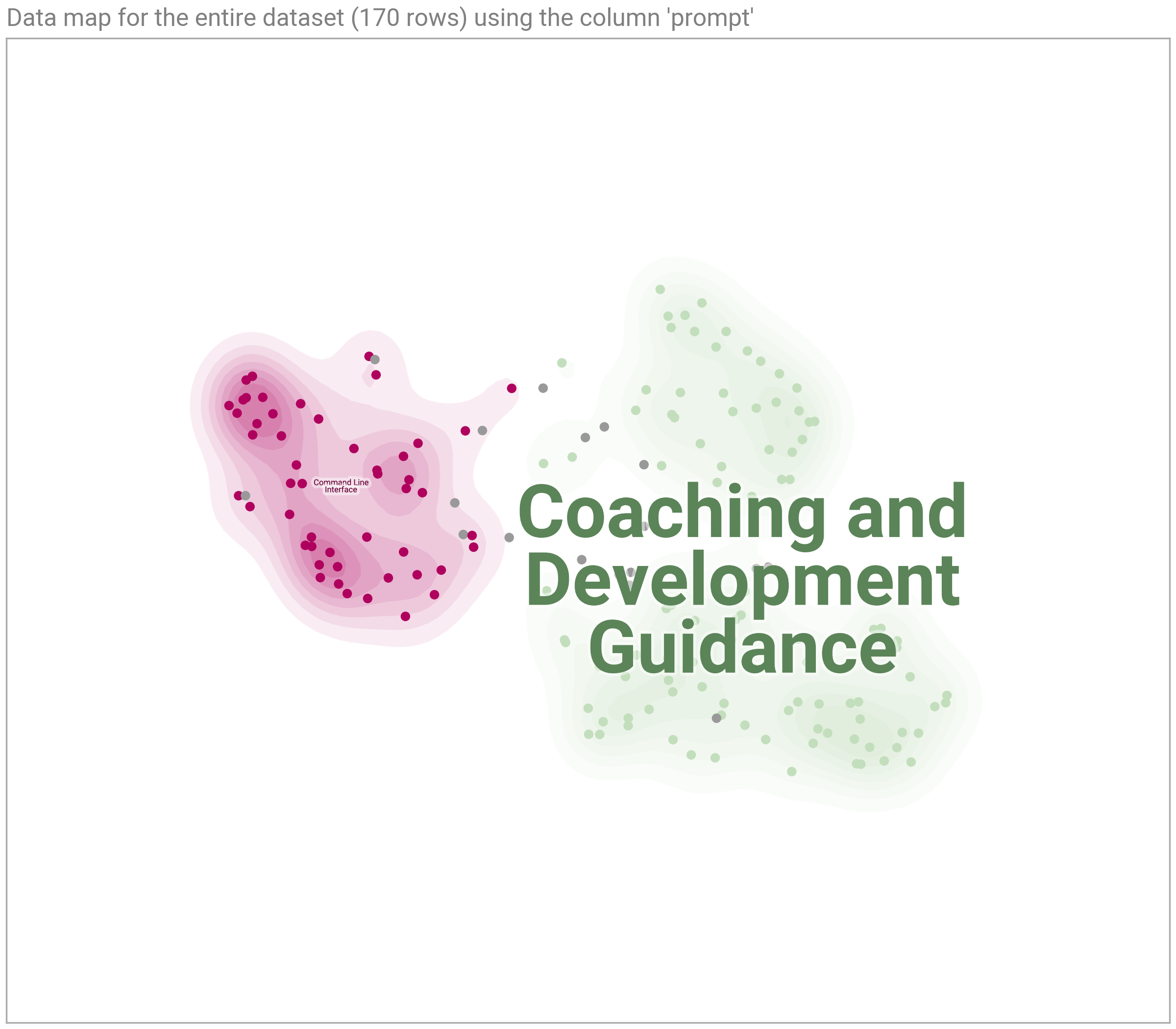 Data map for the entire dataset (170 rows) using the column 'prompt'

Command Line Interface

Coaching and Development Guidance